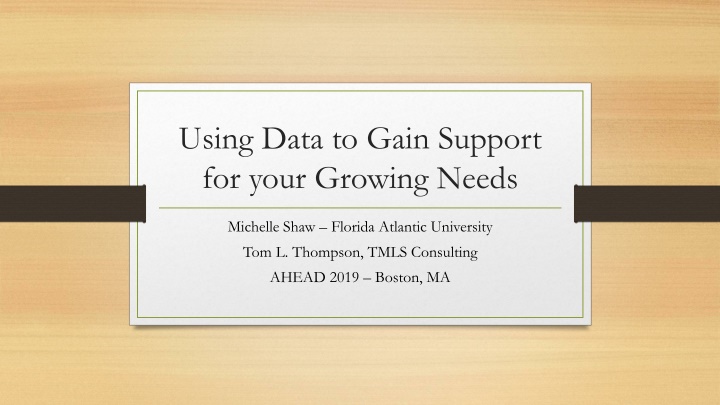 Using Data to Gain Support for your Growing Needs

Michelle Shaw – Florida Atlantic University

Tom L. Thompson, TMLS Consulting

AHEAD 2019 – Boston, MA